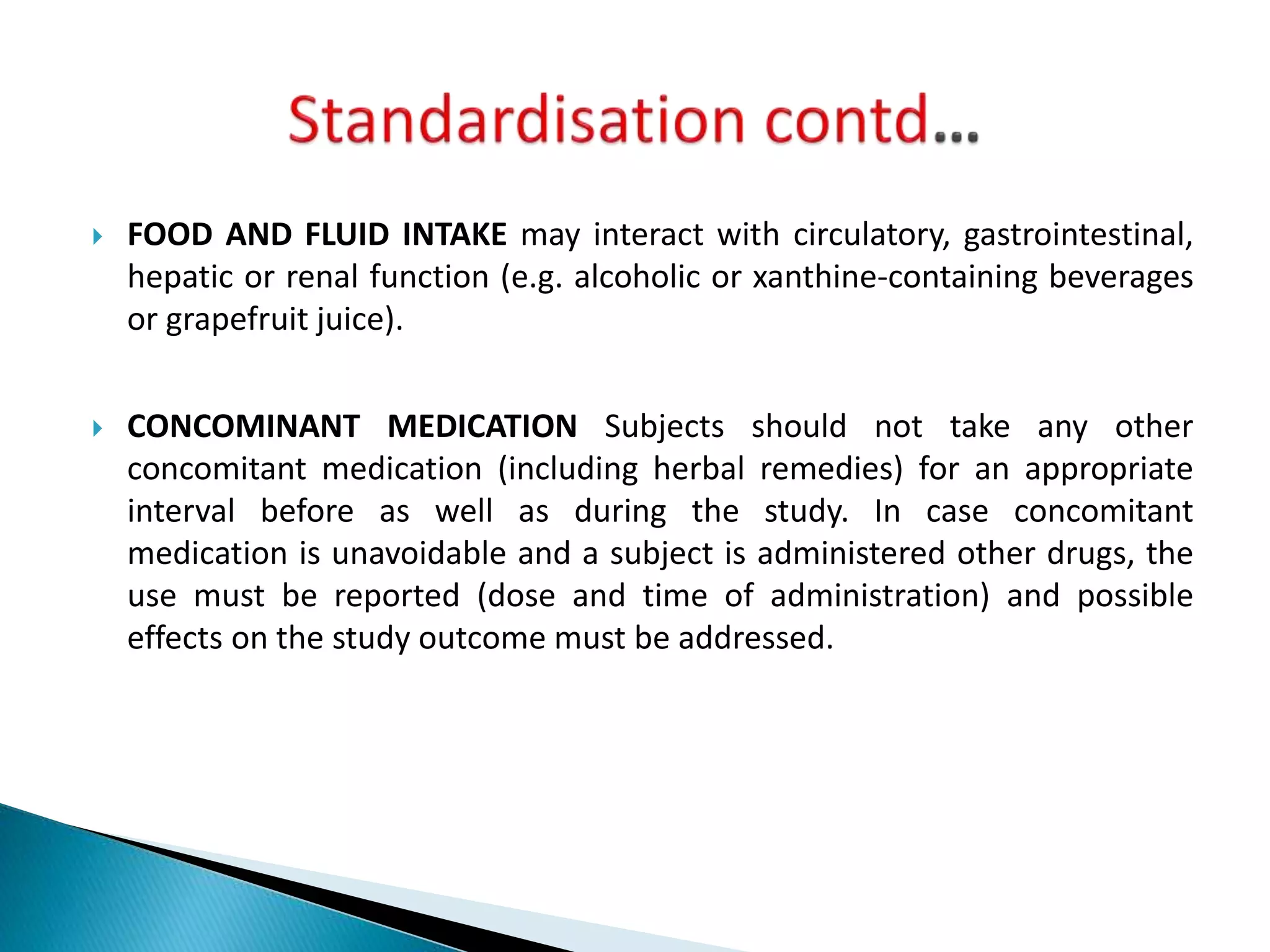 Standardisation contd…

FOOD AND FLUID INTAKE may interact with circulatory, gastrointestinal, hepatic or renal function (e.g. alcoholic or xanthine-containing beverages or grapefruit juice).

CONCOMINANT MEDICATION Subjects should not take any other concomitant medication (including herbal remedies) for an appropriate interval before as well as during the study. In case concomitant medication is unavoidable and a subject is administered other drugs, the use must be reported (dose and time of administration) and possible effects on the study outcome must be addressed.